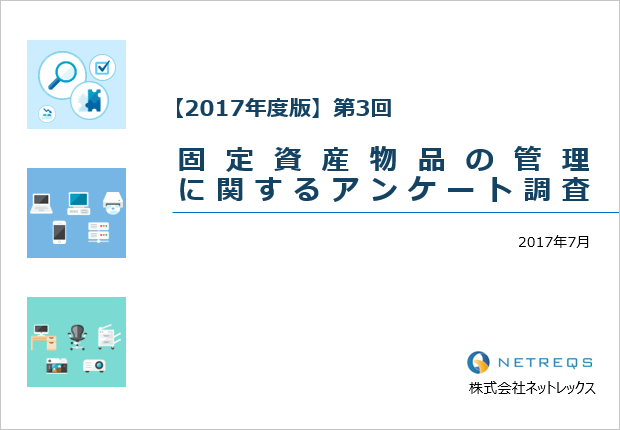 【2017年度版】第3回

固定資産物品の管理に関するアンケート調査

2017年7月

NETREQS
株式会社ネットレックス